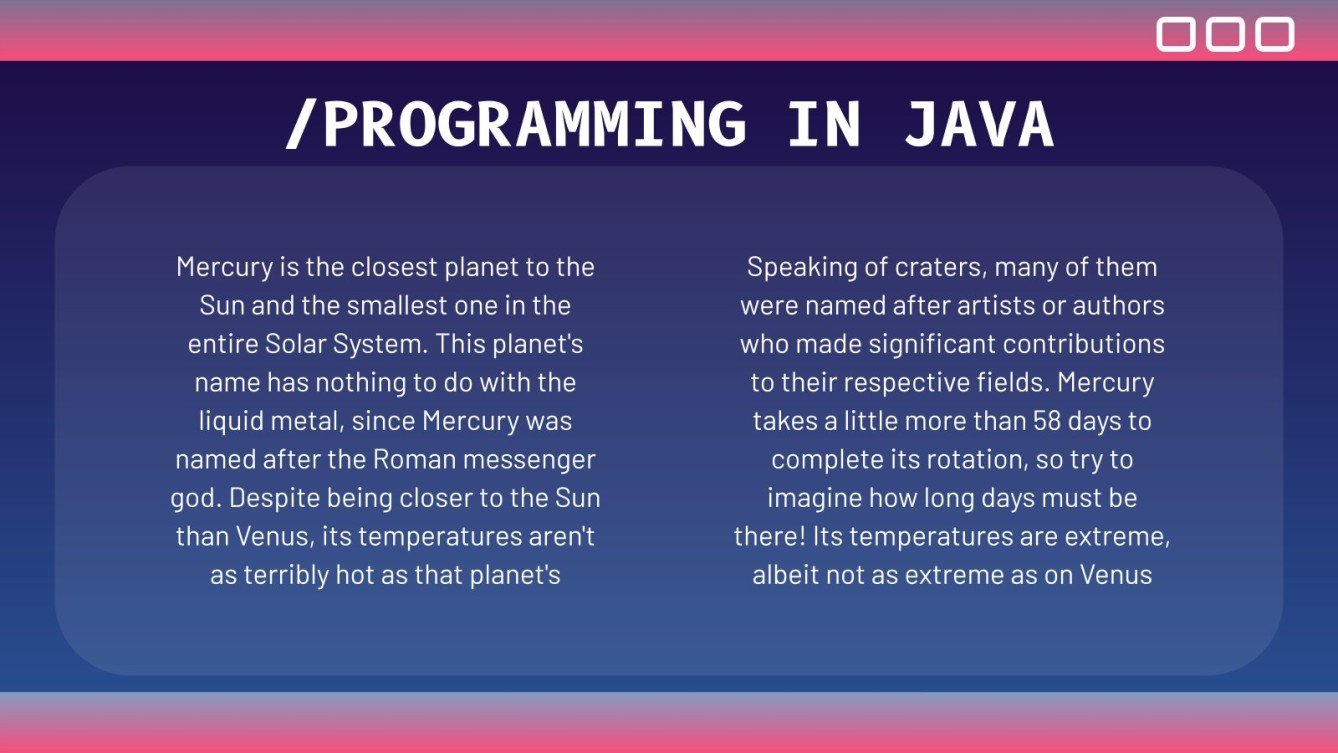 /PROGRAMMING IN JAVA

Mercury is the closest planet to the Sun and the smallest one in the entire Solar System. This planet's name has nothing to do with the liquid metal, since Mercury was named after the Roman messenger god. Despite being closer to the Sun than Venus, its temperatures aren't as terribly hot as that planet's

Speaking of craters, many of them were named after artists or authors who made significant contributions to their respective fields. Mercury takes a little more than 58 days to complete its rotation, so try to imagine how long days must be there! Its temperatures are extreme, albeit not as extreme as on Venus